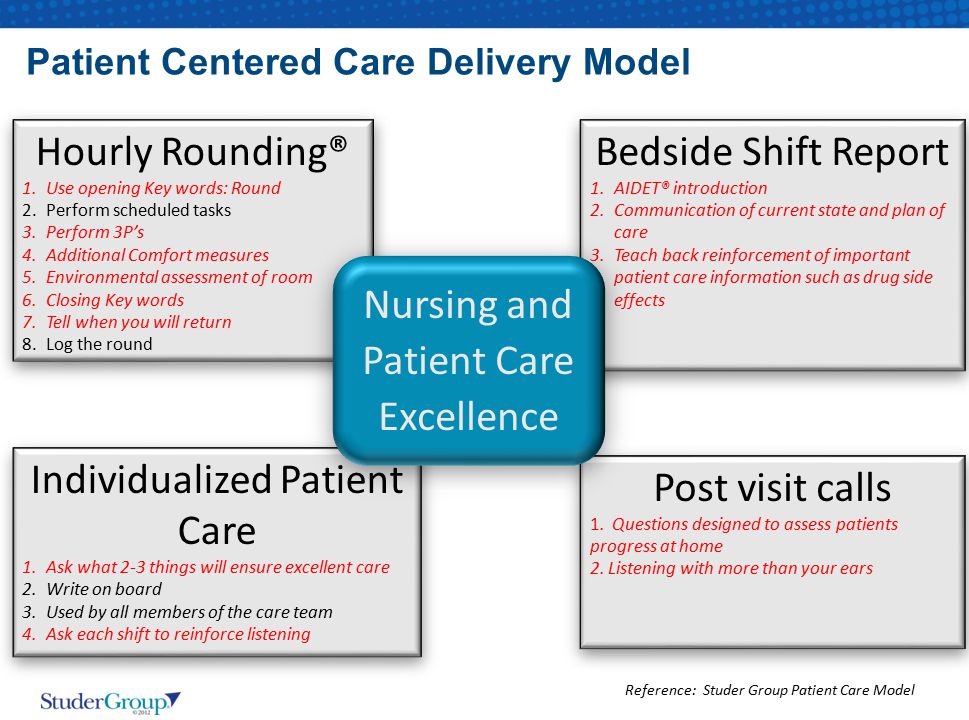 Patient Centered Care Delivery Model

Hourly Rounding®

1. Use opening Key words: Round
2. Perform scheduled tasks
3. Perform 3P's
4. Additional Comfort measures
5. Environmental assessment of room
6. Closing Key words
7. Tell when you will return
8. Log the round

Bedside Shift Report

1. AIDET® introduction
2. Communication of current state and plan of care
3. Teach back reinforcement of important patient care information such as drug side effects

Nursing and Patient Care Excellence

Individualized Patient Care

1. Ask what 2-3 things will ensure excellent care
2. Write on board
3. Used by all members of the care team
4. Ask each shift to reinforce listening

Post visit calls

1. Questions designed to assess patients progress at home
2. Listening with more than your ears

StuderGroup ©2012

Reference: Studer Group Patient Care Model